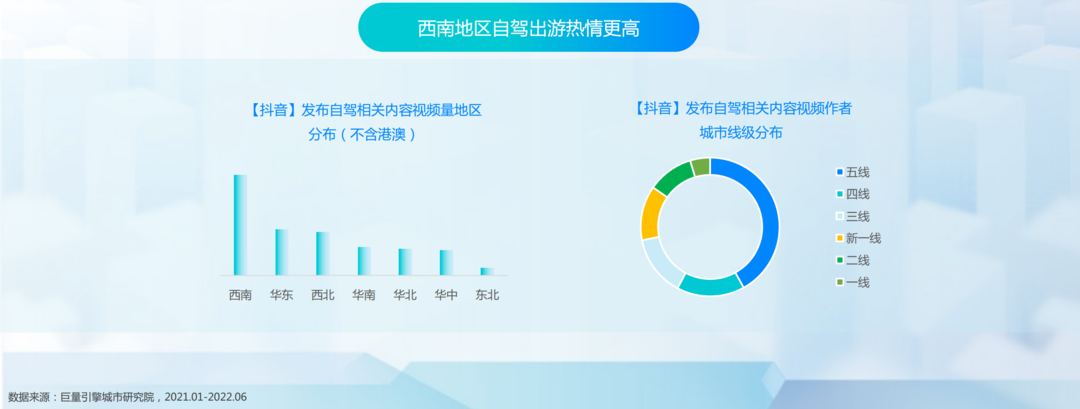 西南地区自驾出游热情更高

【抖音】发布自驾相关内容视频量地区分布（不含港澳）

西南
华东
西北
华南
华北
华中
东北

【抖音】发布自驾相关内容视频作者城市线级分布

五线
四线
三线
新一线
二线
一线

数据来源：巨量引擎城市研究院，2021.01-2022.06